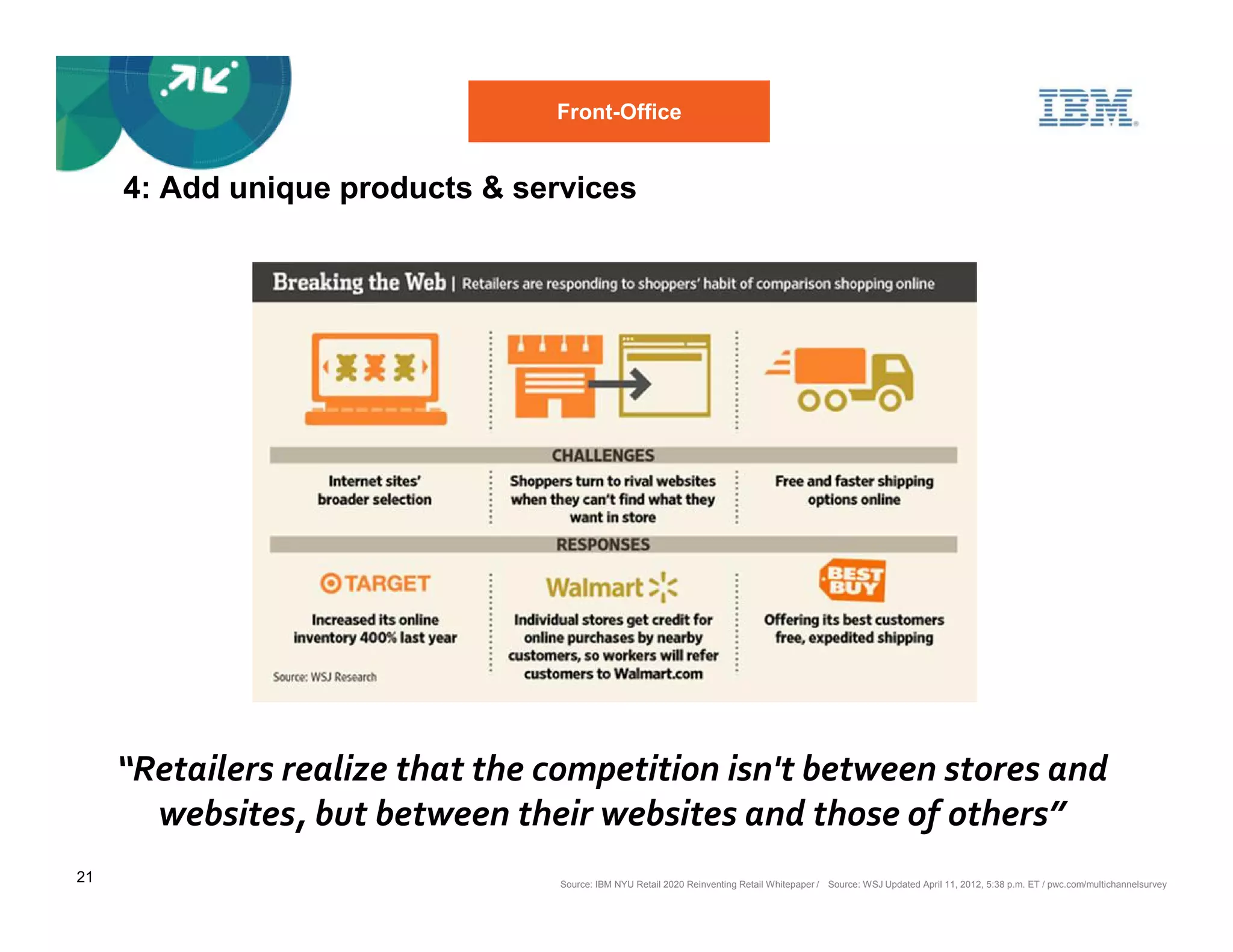 Front-Office

IBM

4: Add unique products & services

Breaking the Web | Retailers are responding to shoppers' habit of comparison shopping online

CHALLENGES

Internet sites' broader selection

Shoppers turn to rival websites when they can't find what they want in store

Free and faster shipping options online

RESPONSES

TARGET

Increased its online inventory 400% last year

Walmart

Individual stores get credit for online purchases by nearby customers, so workers will refer customers to Walmart.com

BEST BUY

Offering its best customers free, expedited shipping

Source: WSJ Research

"Retailers realize that the competition isn't between stores and websites, but between their websites and those of others"

21

Source: IBM NYU Retail 2020 Reinventing Retail Whitepaper / Source: WSJ Updated April 11, 2012, 5:38 p.m. ET / pwc.com/multichannelsurvey